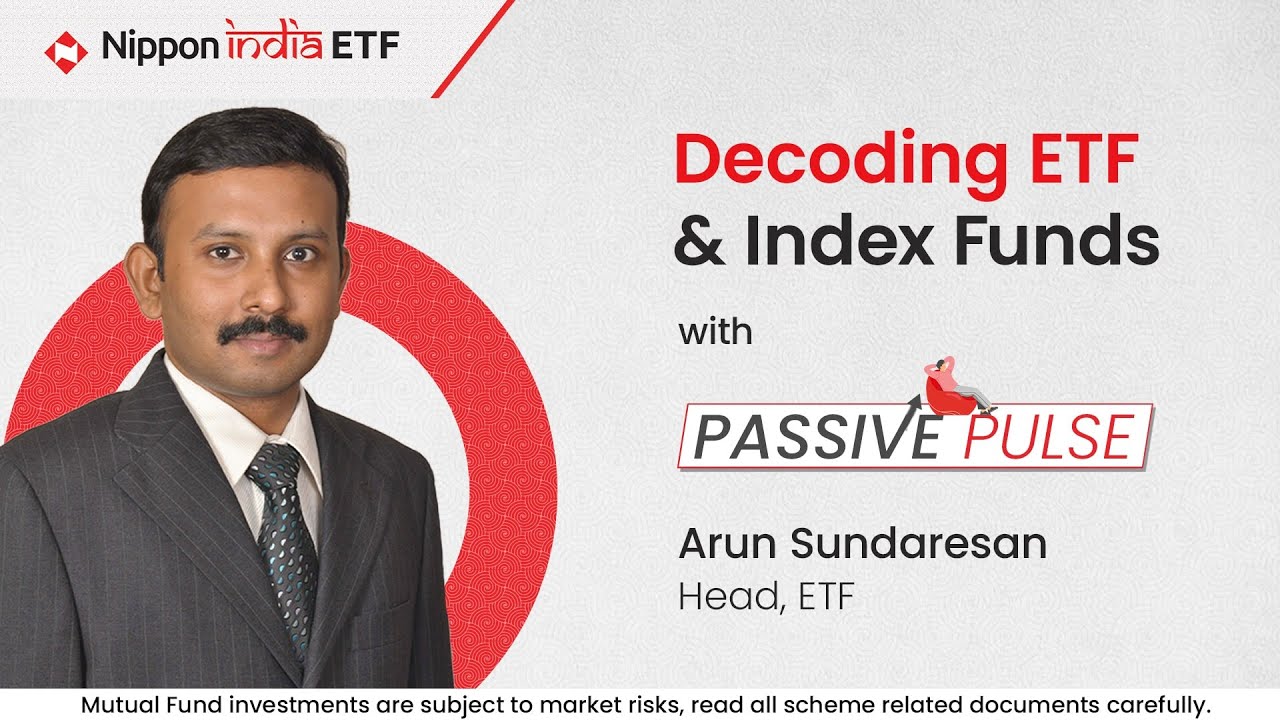 Nippon india ETF

Decoding ETF & Index Funds

with

PASSIVE PULSE

Arun Sundaresan
Head, ETF

Mutual Fund investments are subject to market risks, read all scheme related documents carefully.